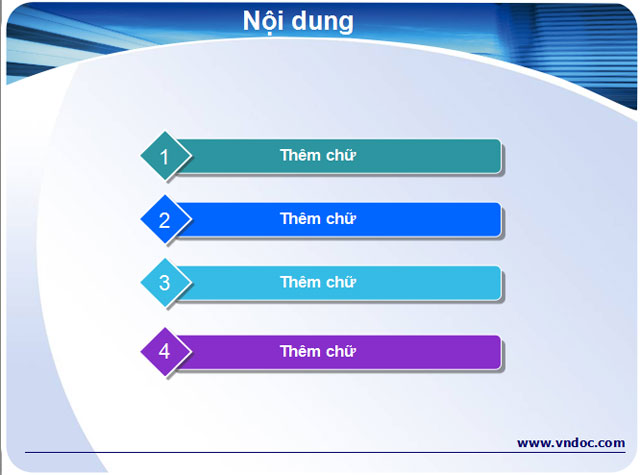 Nội dung

1 Thêm chữ

2 Thêm chữ

3 Thêm chữ

4 Thêm chữ

www.vndoc.com